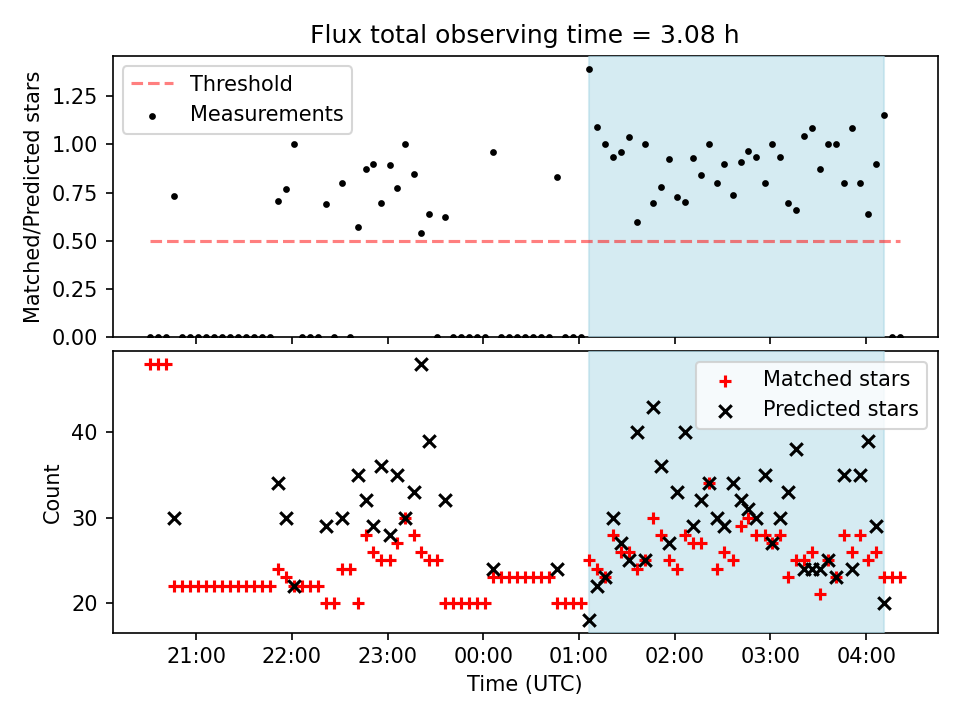 Flux total observing time = 3.08 h

Threshold
Measurements

Matched/Predicted stars

1.25
1.00
0.75
0.50
0.25
0.00

Matched stars
Predicted stars

Count

40
30
20

21:00
22:00
23:00
00:00
01:00
02:00
03:00
04:00

Time (UTC)